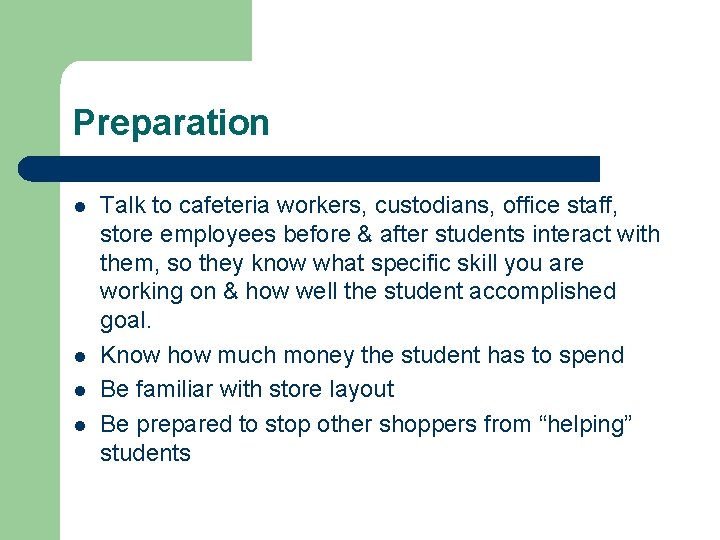 Preparation

- Talk to cafeteria workers, custodians, office staff, store employees before & after students interact with them, so they know what specific skill you are working on & how well the student accomplished goal.
- Know how much money the student has to spend
- Be familiar with store layout
- Be prepared to stop other shoppers from “helping” students